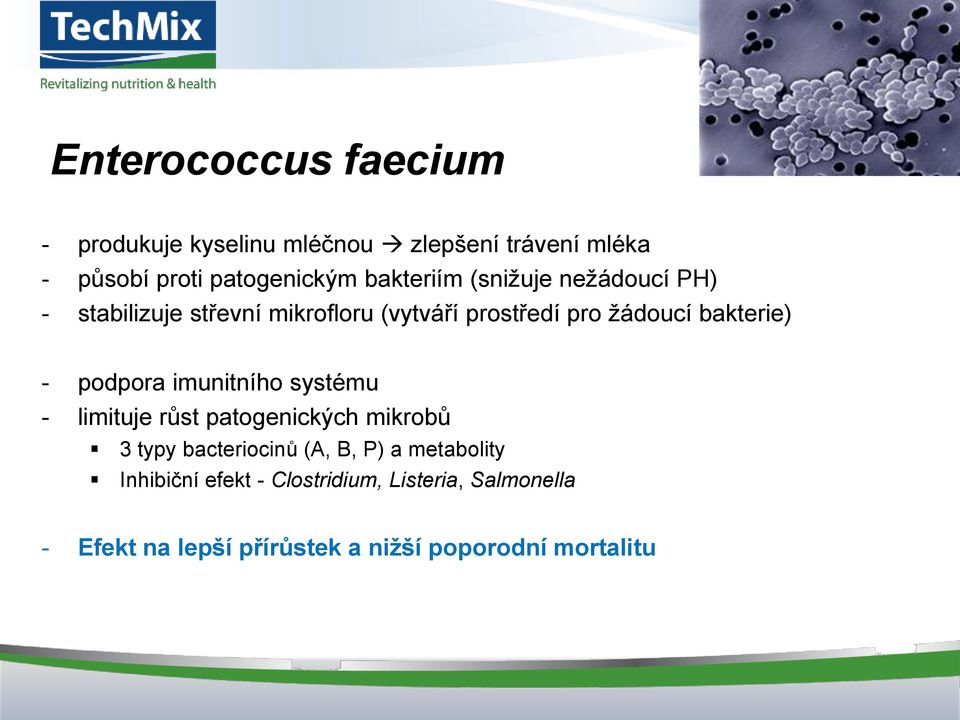 TechMix
Revitalizing nutrition & health

Enterococcus faecium

- produkuje kyselinu mléčnou → zlepšení trávení mléka
- působí proti patogenickým bakteriím (snižuje nežádoucí PH)
- stabilizuje střevní mikrofloru (vytváří prostředí pro žádoucí bakterie)

- podpora imunitního systému
- limituje růst patogenických mikrobů
  ▪ 3 typy bacteriocinů (A, B, P) a metabolity
  ▪ Inhibiční efekt - Clostridium, Listeria, Salmonella

- Efekt na lepší přírůstek a nižší poporodní mortalitu